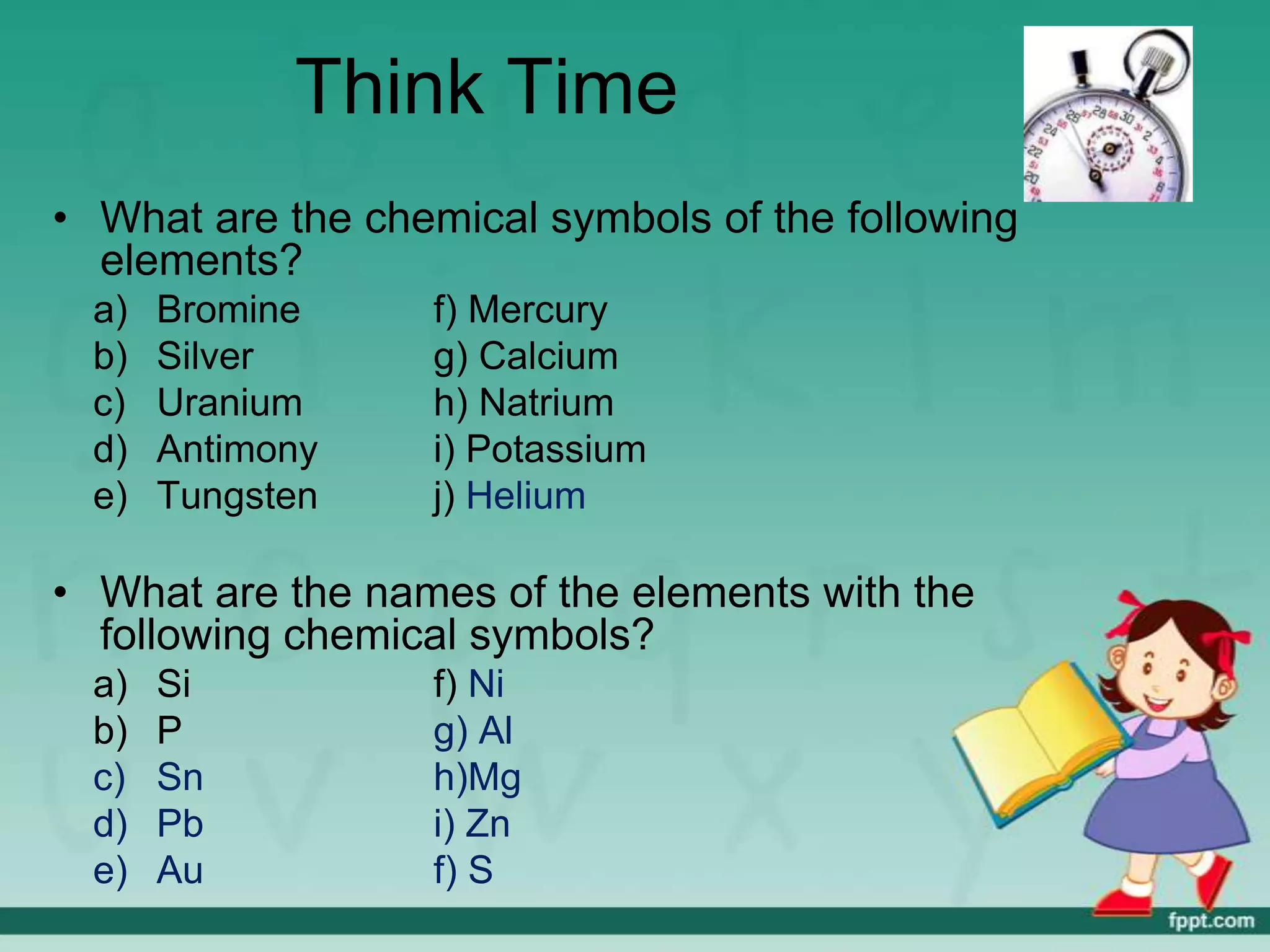 Think Time

• What are the chemical symbols of the following elements?

a) Bromine
b) Silver
c) Uranium
d) Antimony
e) Tungsten

f) Mercury
g) Calcium
h) Natrium
i) Potassium
j) Helium

• What are the names of the elements with the following chemical symbols?

a) Si
b) P
c) Sn
d) Pb
e) Au

f) Ni
g) Al
h)Mg
i) Zn
f) S

fppt.com